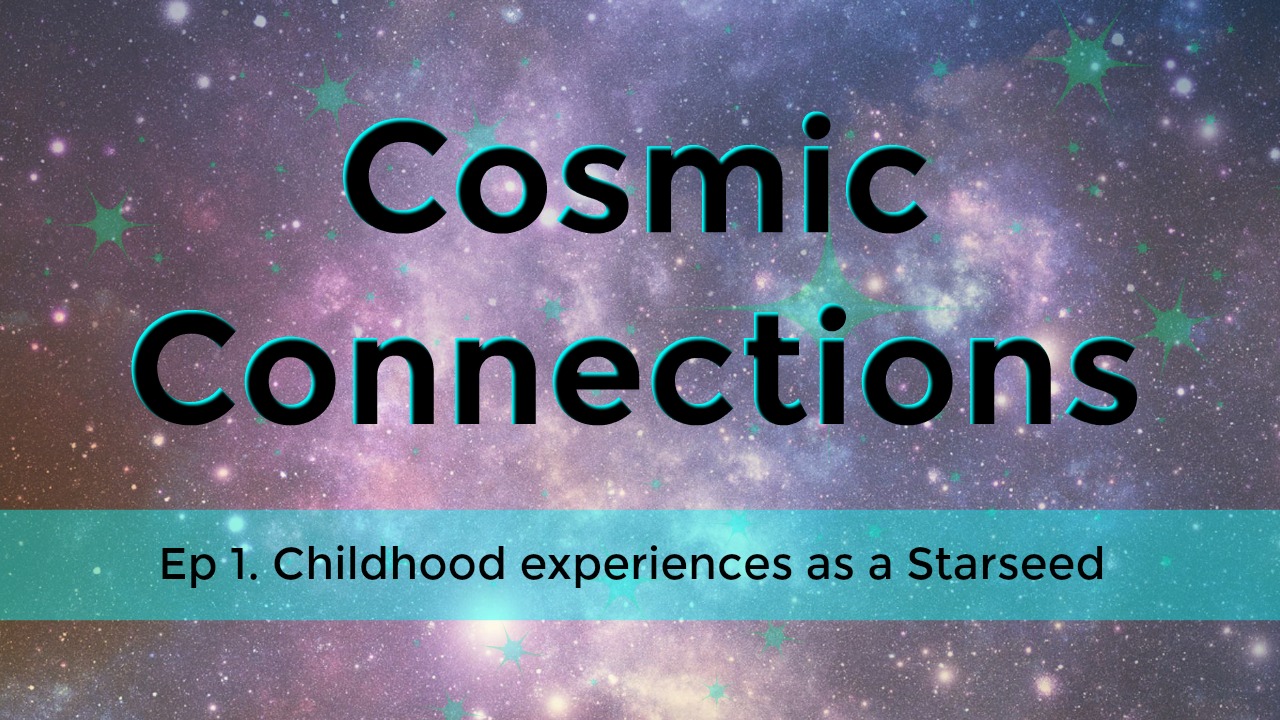 Cosmic Connections

Ep 1. Childhood experiences as a Starseed